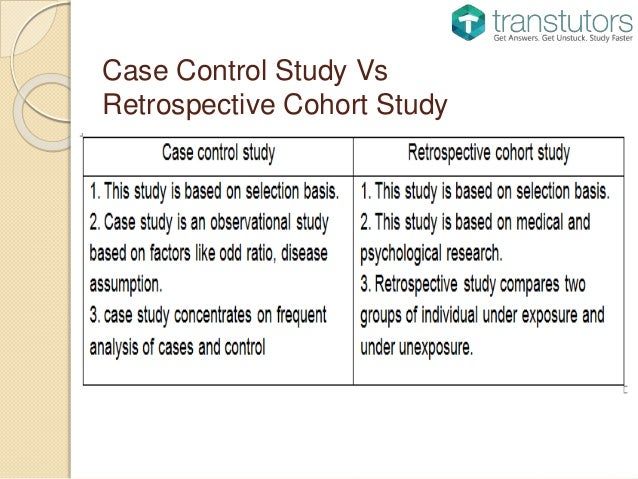 transtutors
Get Answers. Get Unstuck. Study Faster

Case Control Study Vs Retrospective Cohort Study

| Case control study | Retrospective cohort study |
|---|---|
| 1. This study is based on selection basis. 2. Case study is an observational study based on factors like odd ratio, disease assumption. 3. case study concentrates on frequent analysis of cases and control | 1. This study is based on selection basis. 2. This study is based on medical and psychological research. 3. Retrospective study compares two groups of individual under exposure and under unexposure. |